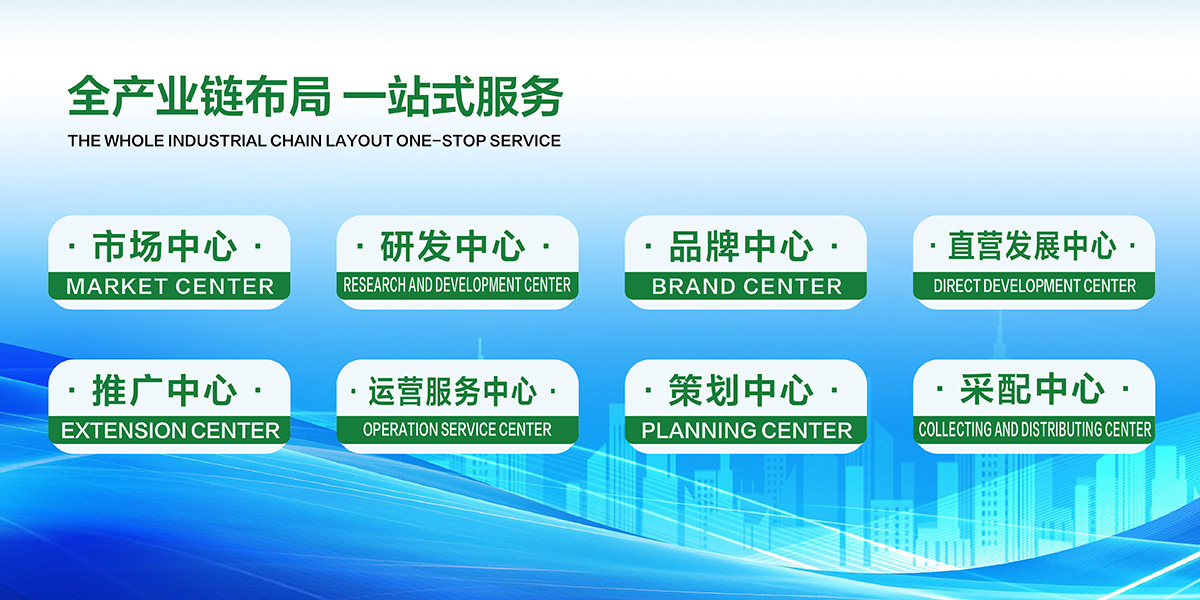 全产业链布局 一站式服务
THE WHOLE INDUSTRIAL CHAIN LAYOUT ONE-STOP SERVICE

· 市场中心 ·
MARKET CENTER

· 研发中心 ·
RESEARCH AND DEVELOPMENT CENTER

· 品牌中心 ·
BRAND CENTER

· 直营发展中心 ·
DIRECT DEVELOPMENT CENTER

· 推广中心 ·
EXTENSION CENTER

· 运营服务中心 ·
OPERATION SERVICE CENTER

· 策划中心 ·
PLANNING CENTER

· 采配中心 ·
COLLECTING AND DISTRIBUTING CENTER